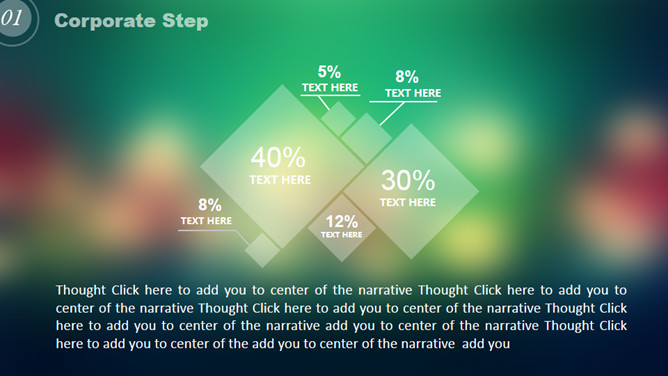 01

Corporate Step

5%
TEXT HERE

8%
TEXT HERE

40%
TEXT HERE

30%
TEXT HERE

8%
TEXT HERE

12%
TEXT HERE

Thought Click here to add you to center of the narrative Thought Click here to add you to center of the narrative Thought Click here to add you to center of the narrative Thought Click here to add you to center of the narrative add you to center of the narrative Thought Click here to add you to center of the add you to center of the narrative add you